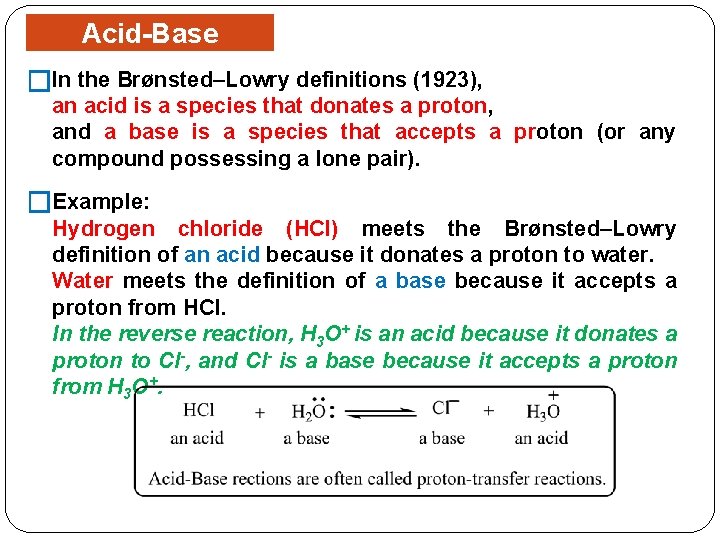 Acid-Base

In the Brønsted–Lowry definitions (1923), an acid is a species that donates a proton, and a base is a species that accepts a proton (or any compound possessing a lone pair).

Example:
Hydrogen chloride (HCl) meets the Brønsted–Lowry definition of an acid because it donates a proton to water.
Water meets the definition of a base because it accepts a proton from HCl.
In the reverse reaction, $H_3O^+$ is an acid because it donates a proton to $Cl^-$, and $Cl^-$ is a base because it accepts a proton from $H_3O^+$.

$HCl + H_2\ddot{O}: \rightleftharpoons Cl^- + H_3\overset{+}{O}$
an acid   a base   a base   an acid

Acid-Base rections are often called proton-transfer reactions.